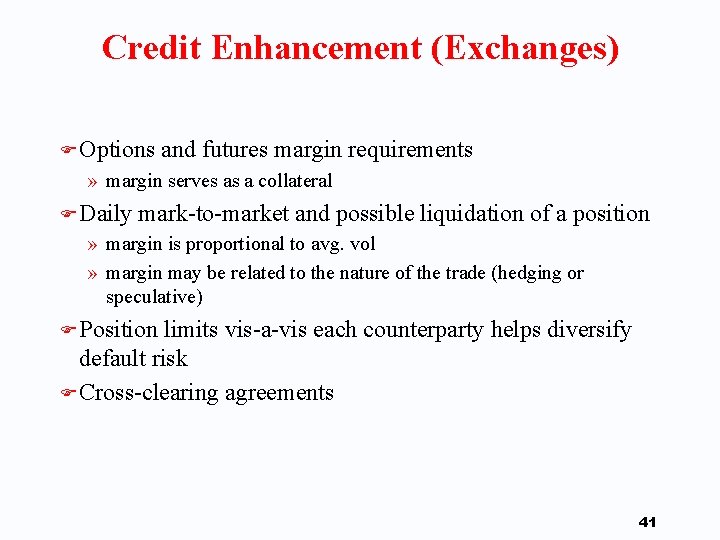 Credit Enhancement (Exchanges)

Options and futures margin requirements

» margin serves as a collateral

Daily mark-to-market and possible liquidation of a position

» margin is proportional to avg. vol

» margin may be related to the nature of the trade (hedging or speculative)

Position limits vis-a-vis each counterparty helps diversify default risk

Cross-clearing agreements

41